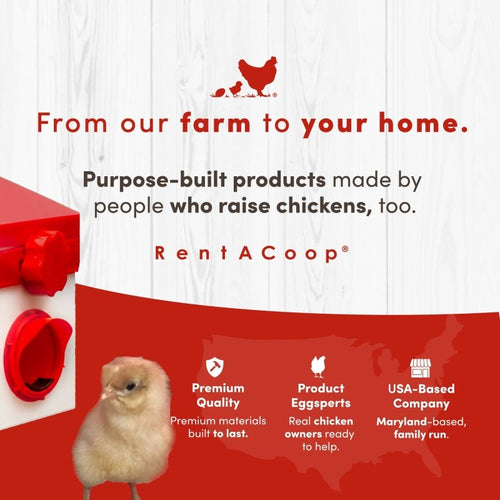 From our farm to your home.

Purpose-built products made by people who raise chickens, too.

RentACoop®

Premium Quality
Premium materials built to last.

Product Eggsperts
Real chicken owners ready to help.

USA-Based Company
Maryland-based, family run.